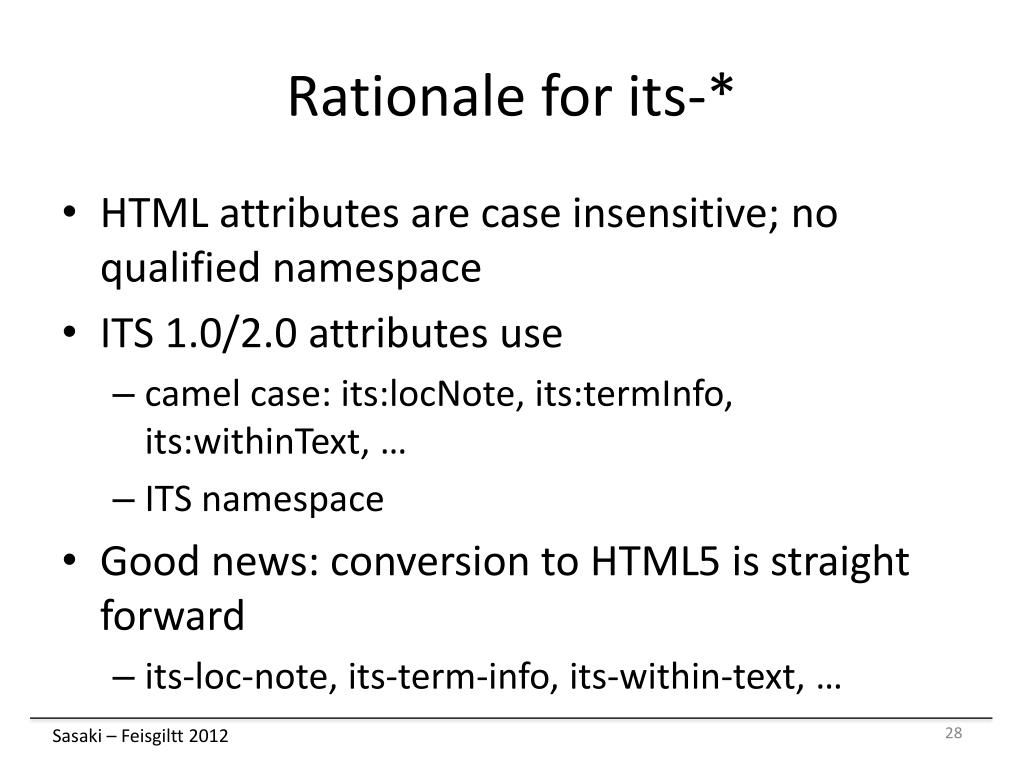 Rationale for its-*

• HTML attributes are case insensitive; no qualified namespace
• ITS 1.0/2.0 attributes use
– camel case: its:locNote, its:termInfo, its:withinText, …
– ITS namespace
• Good news: conversion to HTML5 is straight forward
– its-loc-note, its-term-info, its-within-text, …

Sasaki – Feisgiltt 2012

28